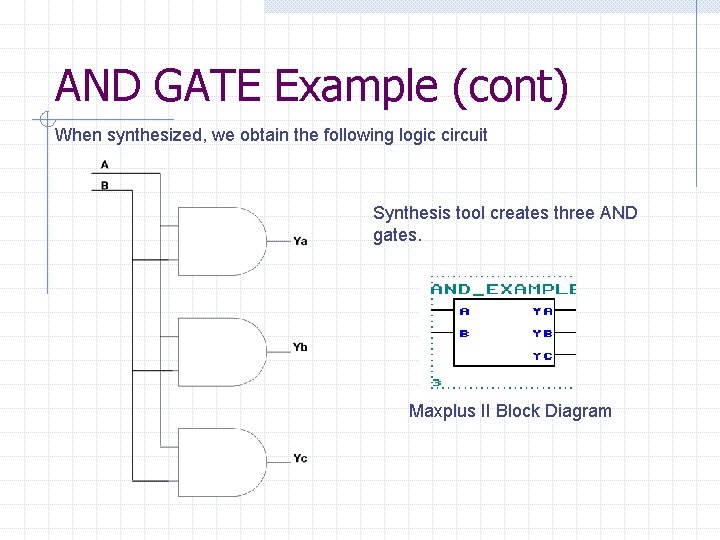 AND GATE Example (cont)

When synthesized, we obtain the following logic circuit

A
B
Ya
Yb
Yc

Synthesis tool creates three AND gates.

AND_EXAMPLE
A
B
YA
YB
YC
3

Maxplus II Block Diagram